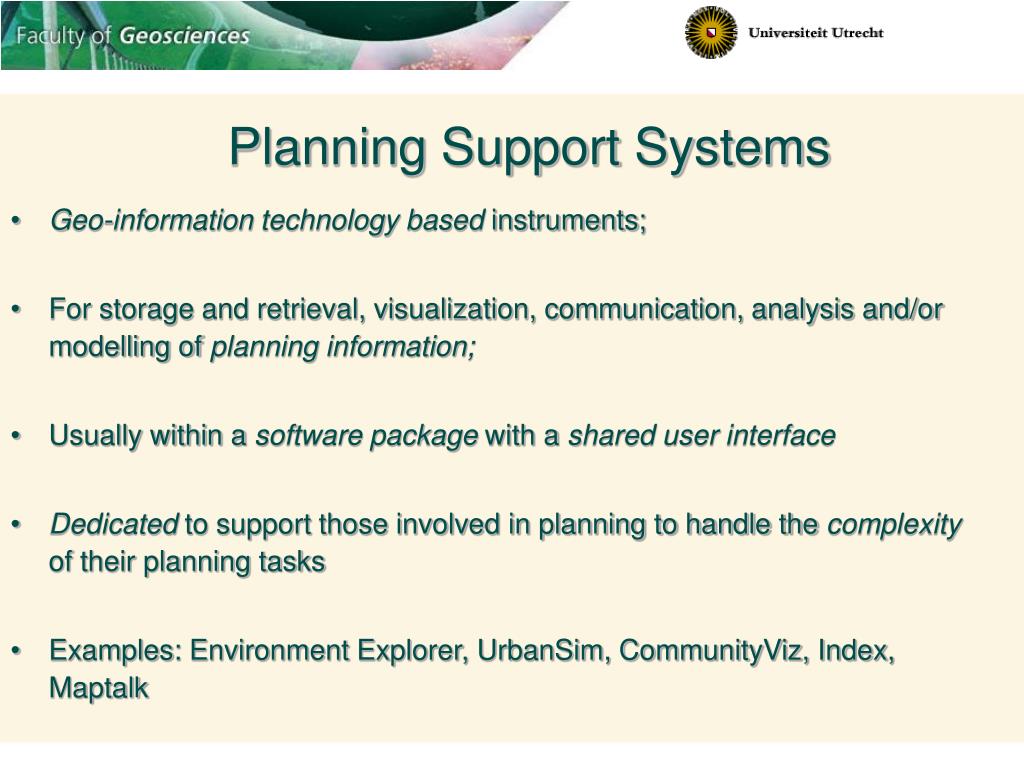 Faculty of Geosciences

Universiteit Utrecht

Planning Support Systems

• Geo-information technology based instruments;

• For storage and retrieval, visualization, communication, analysis and/or modelling of planning information;

• Usually within a software package with a shared user interface

• Dedicated to support those involved in planning to handle the complexity of their planning tasks

• Examples: Environment Explorer, UrbanSim, CommunityViz, Index, Maptalk